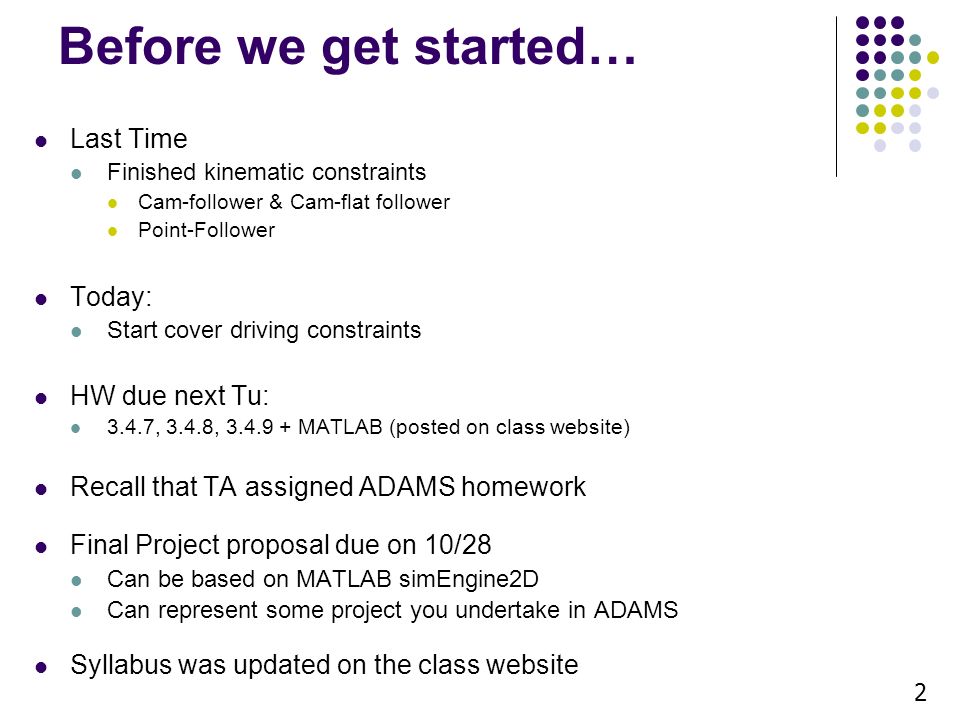 Before we get started…

- Last Time
  - Finished kinematic constraints
    - Cam-follower & Cam-flat follower
    - Point-Follower

- Today:
  - Start cover driving constraints

- HW due next Tu:
  - 3.4.7, 3.4.8, 3.4.9 + MATLAB (posted on class website)

- Recall that TA assigned ADAMS homework

- Final Project proposal due on 10/28
  - Can be based on MATLAB simEngine2D
  - Can represent some project you undertake in ADAMS

- Syllabus was updated on the class website

2